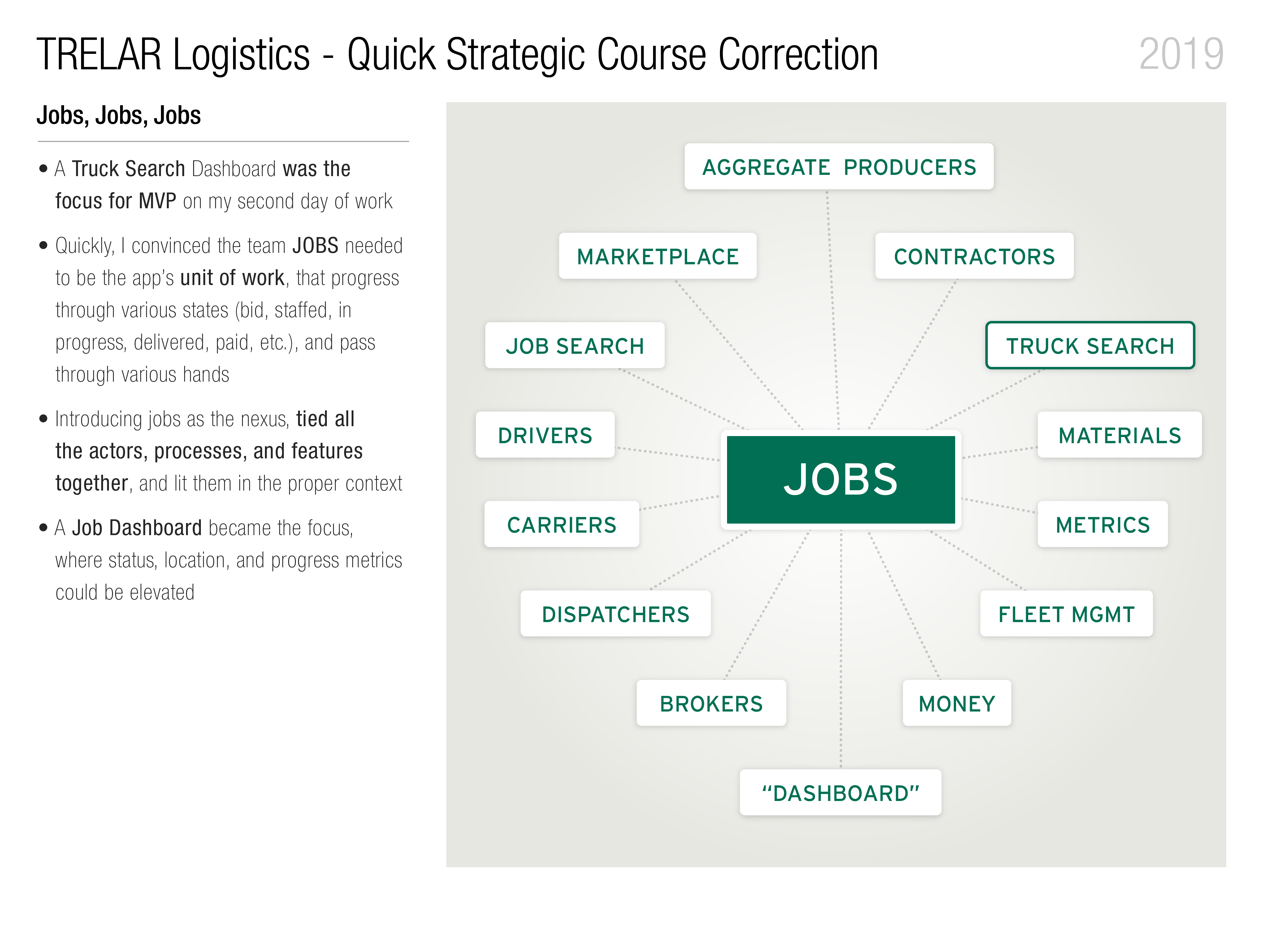 TRELAR Logistics - Quick Strategic Course Correction

2019

Jobs, Jobs, Jobs

• A Truck Search Dashboard was the focus for MVP on my second day of work

• Quickly, I convinced the team JOBS needed to be the app's unit of work, that progress through various states (bid, staffed, in progress, delivered, paid, etc.), and pass through various hands

• Introducing jobs as the nexus, tied all the actors, processes, and features together, and lit them in the proper context

• A Job Dashboard became the focus, where status, location, and progress metrics could be elevated

AGGREGATE PRODUCERS

MARKETPLACE

CONTRACTORS

JOB SEARCH

TRUCK SEARCH

DRIVERS

JOBS

MATERIALS

CARRIERS

METRICS

DISPATCHERS

FLEET MGMT

BROKERS

MONEY

“DASHBOARD”